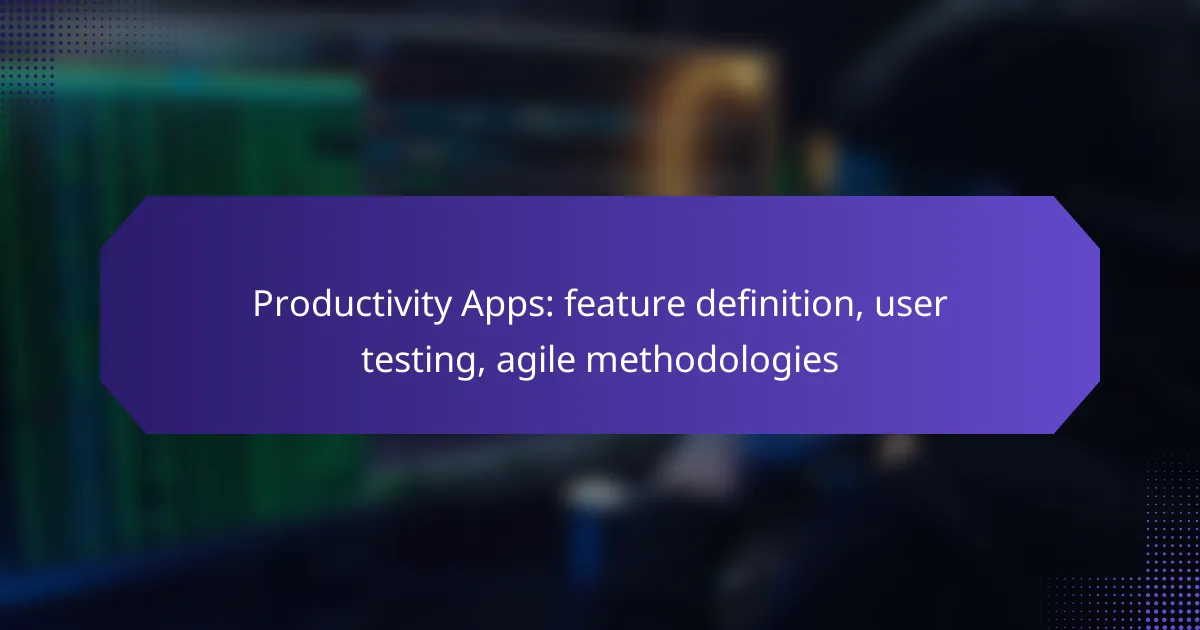 Productivity Apps: feature definition, user testing, agile methodologies